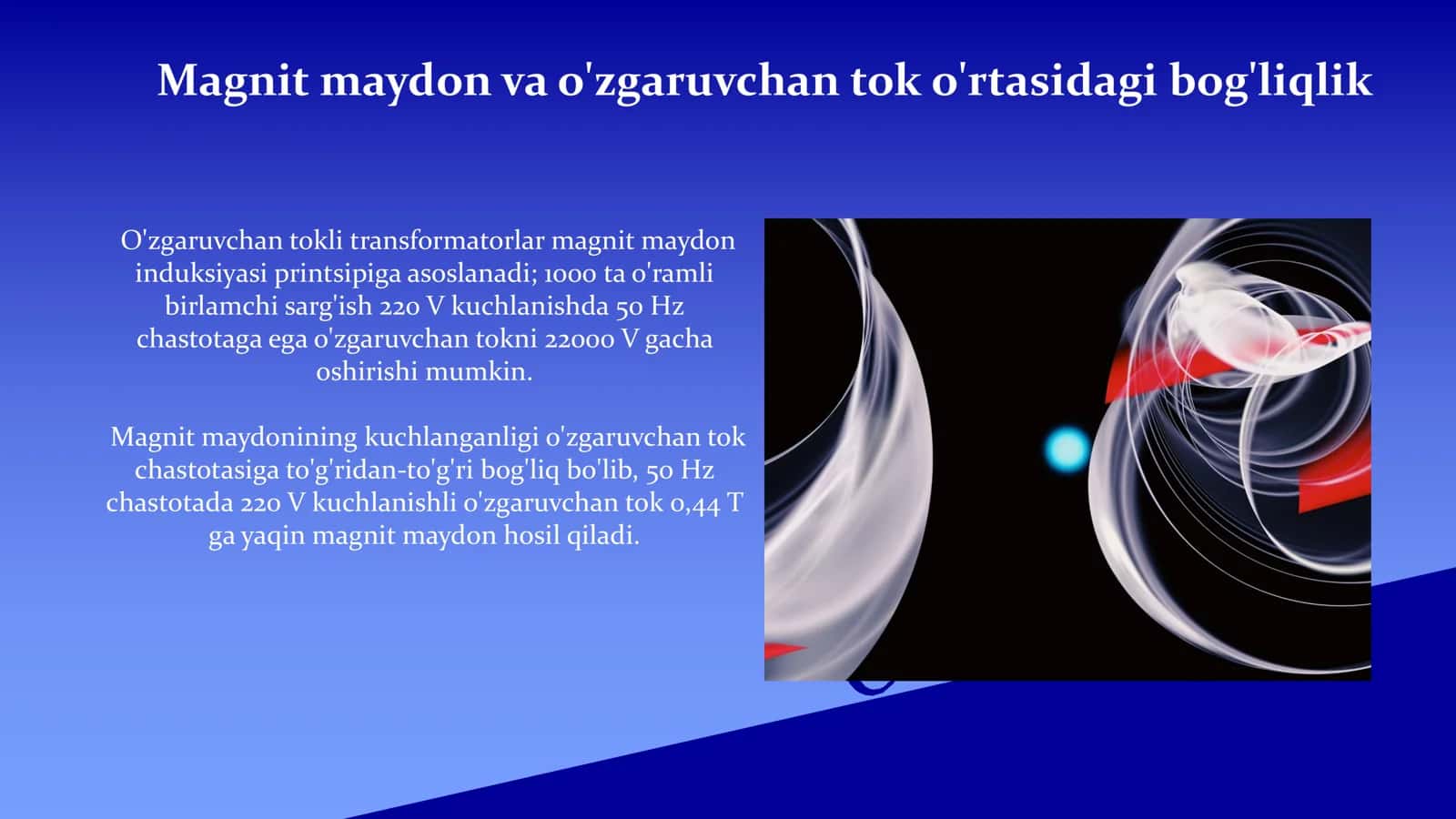 Magnit maydon va o'zgaruvchan tok o'rtasidagi bog'liqlik

O'zgaruvchan tokli transformatorlar magnit maydon induksiyasi printsipiga asoslanadi; 1000 ta o'ramli birlamchi sarg'ish 220 V kuchlanishda 50 Hz chastotaga ega o'zgaruvchan tokni 22000 V gacha oshirishi mumkin.

Magnit maydonining kuchlanganligi o'zgaruvchan tok chastotasiga to'g'ridan-to'g'ri bog'liq bo'lib, 50 Hz chastotada 220 V kuchlanishli o'zgaruvchan tok 0,44 T ga yaqin magnit maydon hosil qiladi.